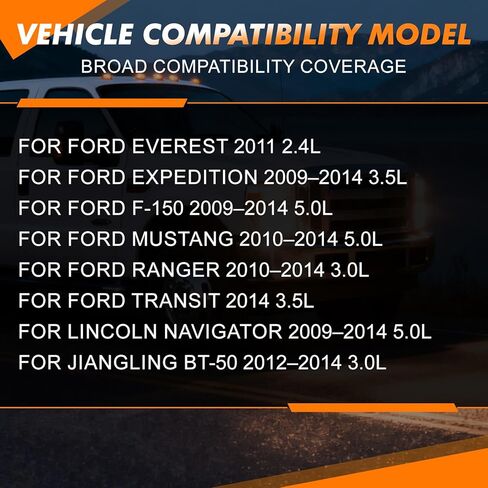 VEHICLE COMPATIBILITY MODEL
BROAD COMPATIBILITY COVERAGE

FOR FORD EVEREST 2011 2.4L
FOR FORD EXPEDITION 2009–2014 3.5L
FOR FORD F-150 2009–2014 5.0L
FOR FORD MUSTANG 2010–2014 5.0L
FOR FORD RANGER 2010–2014 3.0L
FOR FORD TRANSIT 2014 3.5L
FOR LINCOLN NAVIGATOR 2009–2014 5.0L
FOR JIANGLING BT-50 2012–2014 3.0L